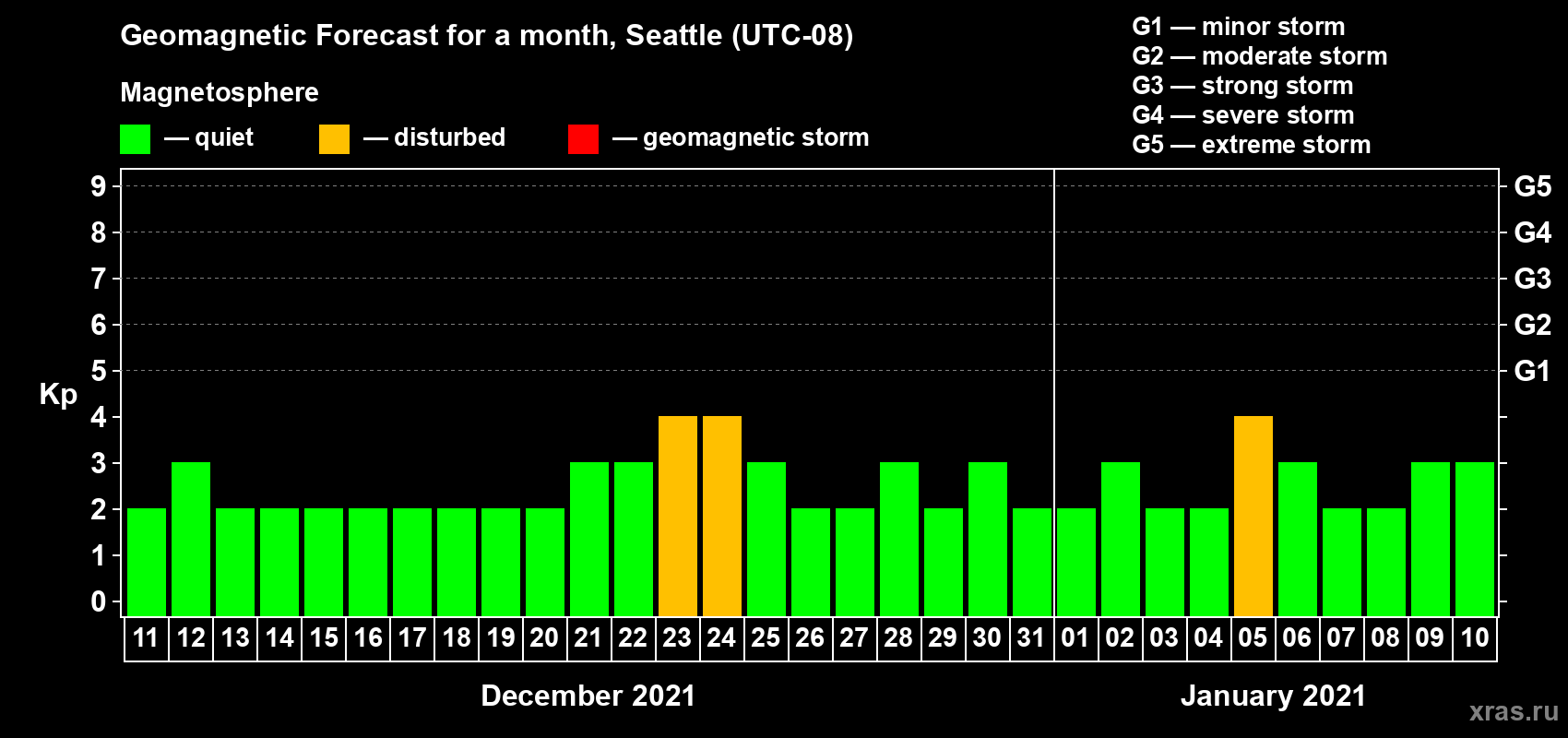 Geomagnetic Forecast for a month, Seattle (UTC-08)

Magnetosphere

— quiet — disturbed — geomagnetic storm

G1 — minor storm
G2 — moderate storm
G3 — strong storm
G4 — severe storm
G5 — extreme storm

Kp

9
8
7
6
5
4
3
2
1
0

G5
G4
G3
G2
G1

11 12 13 14 15 16 17 18 19 20 21 22 23 24 25 26 27 28 29 30 31 01 02 03 04 05 06 07 08 09 10

December 2021

January 2021

xras.ru